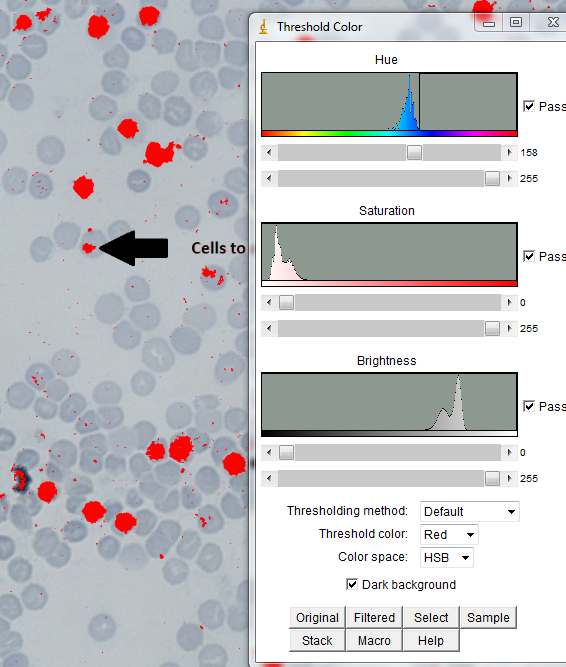 Cells to

Threshold Color

Hue

Pass

158

255

Saturation

Pass

0

255

Brightness

Pass

0

255

Thresholding method: Default

Threshold color: Red

Color space: HSB

Dark background

Original Filtered Select Sample

Stack Macro Help